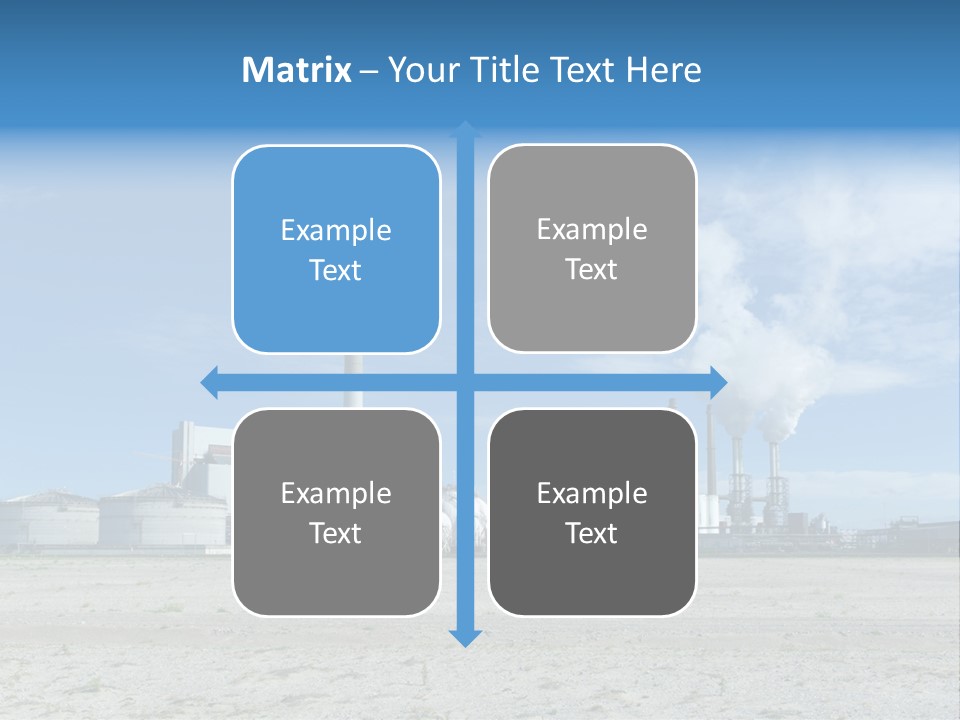 Matrix – Your Title Text Here

Example Text

Example Text

Example Text

Example Text